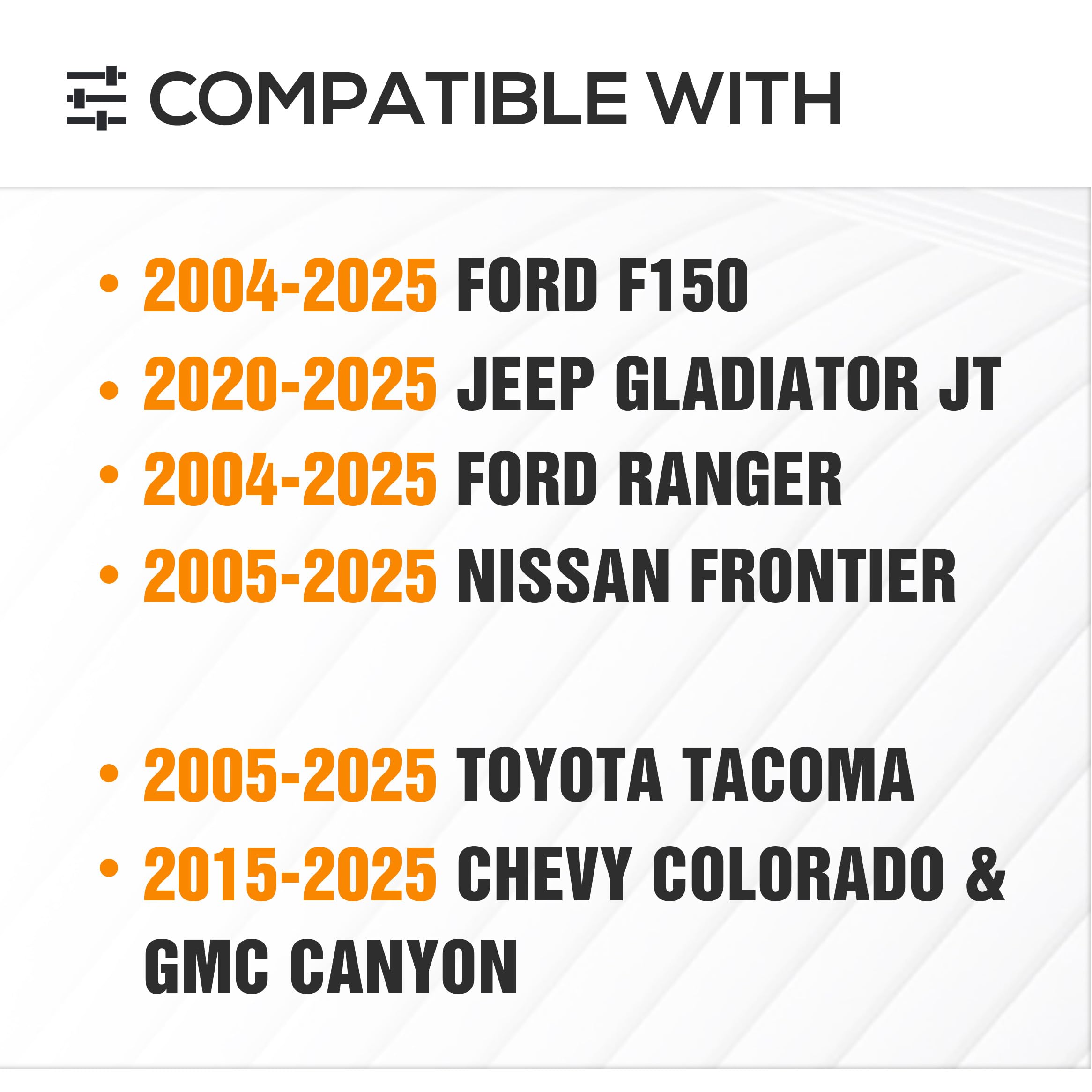 COMPATIBLE WITH

• 2004-2025 FORD F150
• 2020-2025 JEEP GLADIATOR JT
• 2004-2025 FORD RANGER
• 2005-2025 NISSAN FRONTIER

• 2005-2025 TOYOTA TACOMA
• 2015-2025 CHEVY COLORADO & GMC CANYON